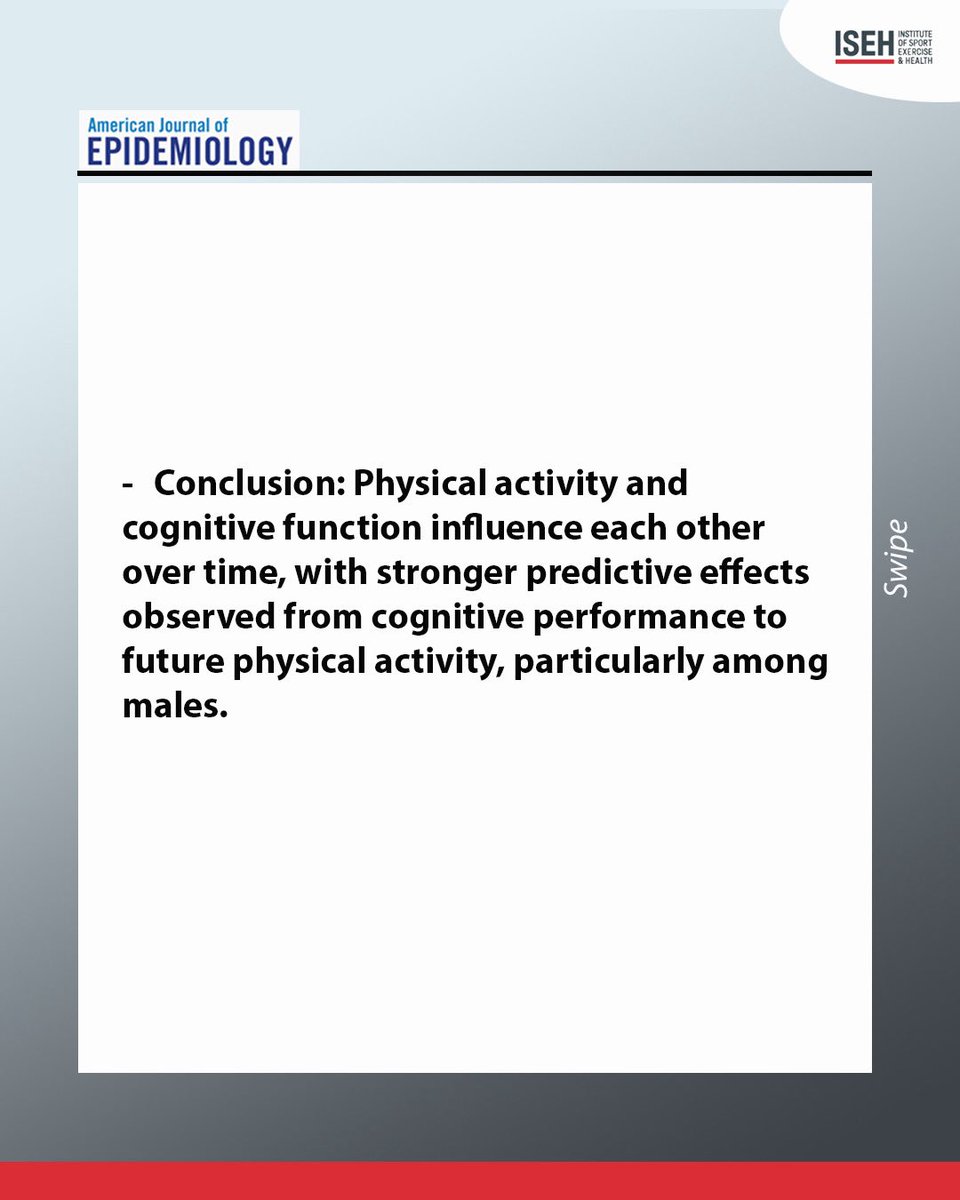 ISEH INSTITUTE OF SPORT EXERCISE & HEALTH

American Journal of
EPIDEMIOLOGY

- Conclusion: Physical activity and cognitive function influence each other over time, with stronger predictive effects observed from cognitive performance to future physical activity, particularly among males.

Swipe